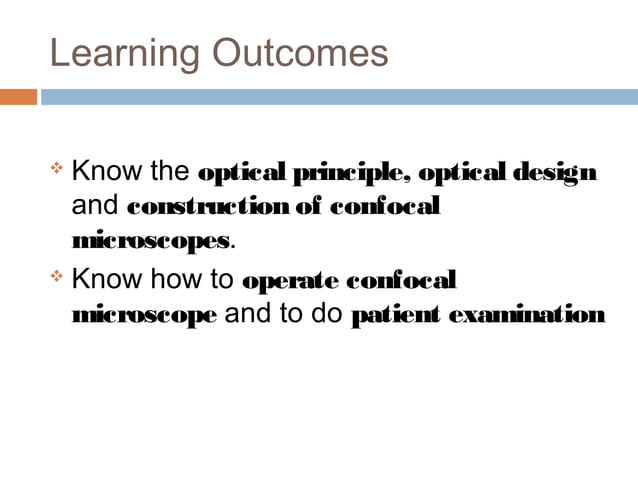 Learning Outcomes

❖ Know the optical principle, optical design and construction of confocal microscopes.

❖ Know how to operate confocal microscope and to do patient examination